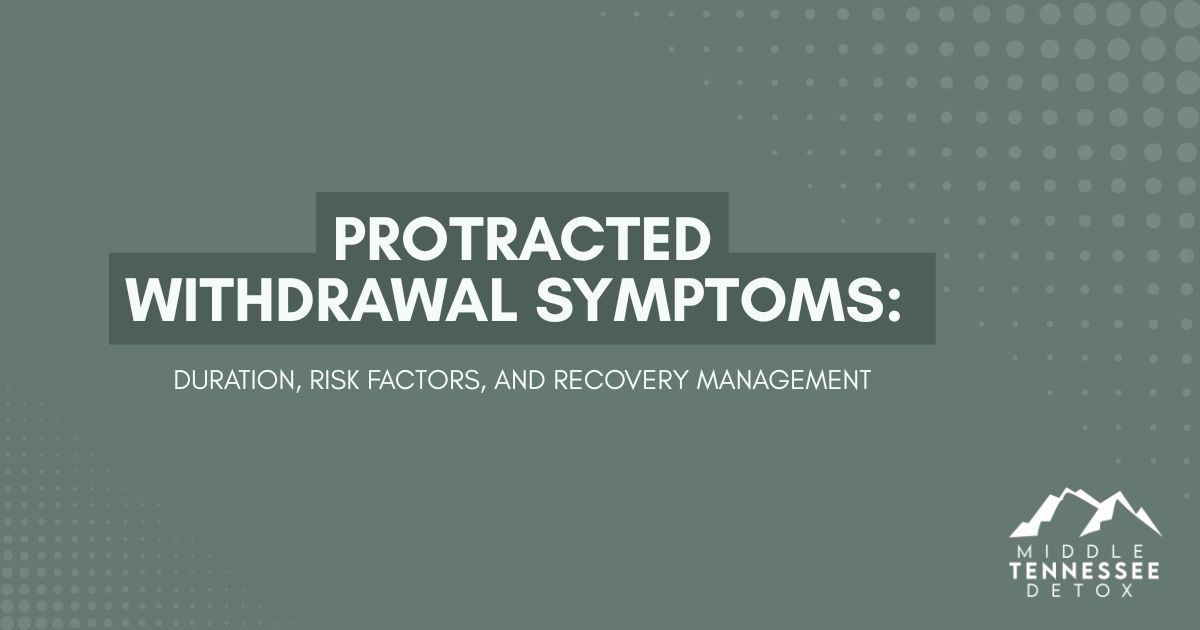 PROTRACTED WITHDRAWAL SYMPTOMS:

DURATION, RISK FACTORS, AND RECOVERY MANAGEMENT

MIDDLE
TENNESSEE
DETOX